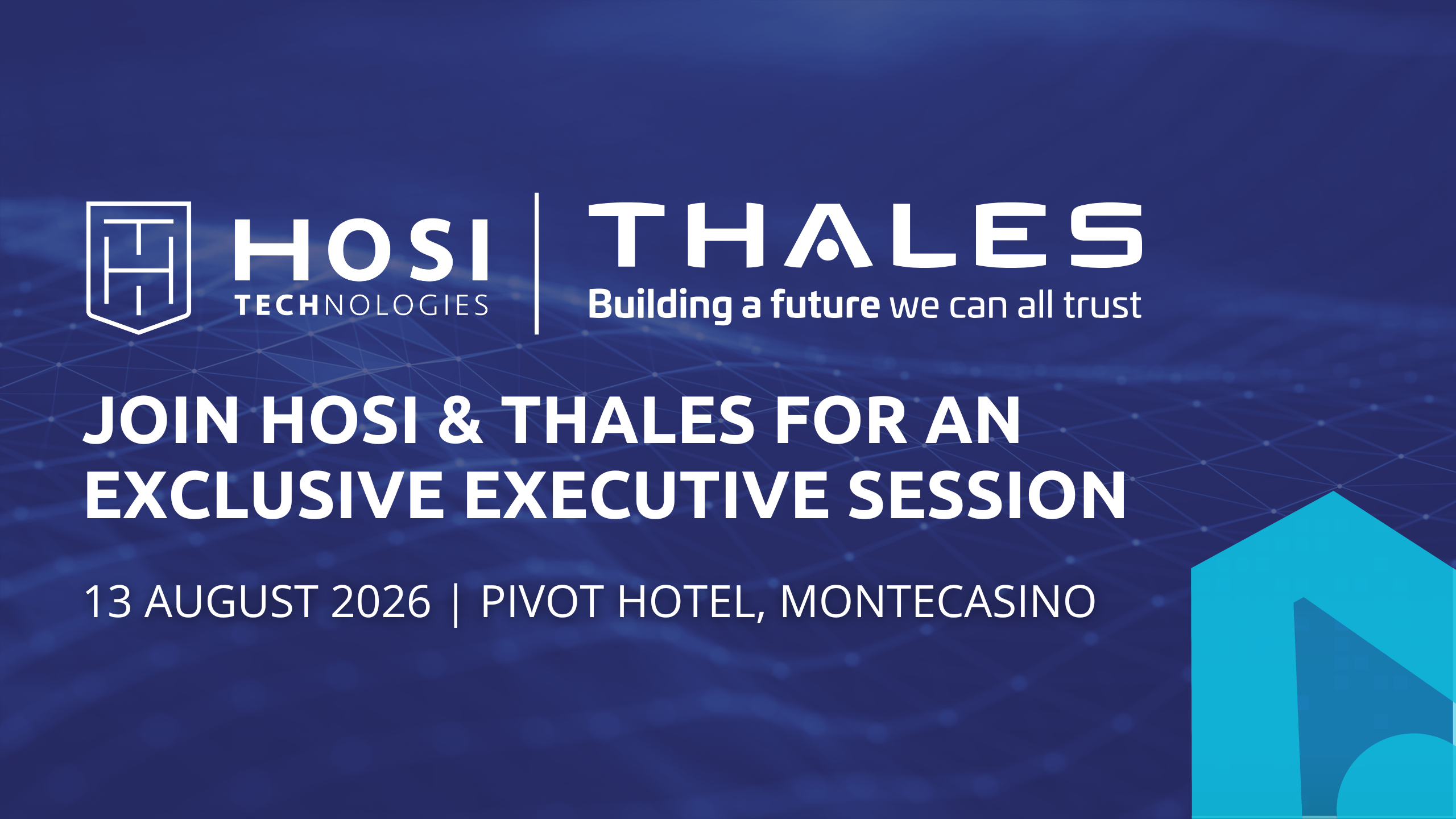 HOSI TECHNOLOGIES

THALES
Building a future we can all trust

JOIN HOSI & THALES FOR AN EXCLUSIVE EXECUTIVE SESSION

13 AUGUST 2026 | PIVOT HOTEL, MONTECASINO